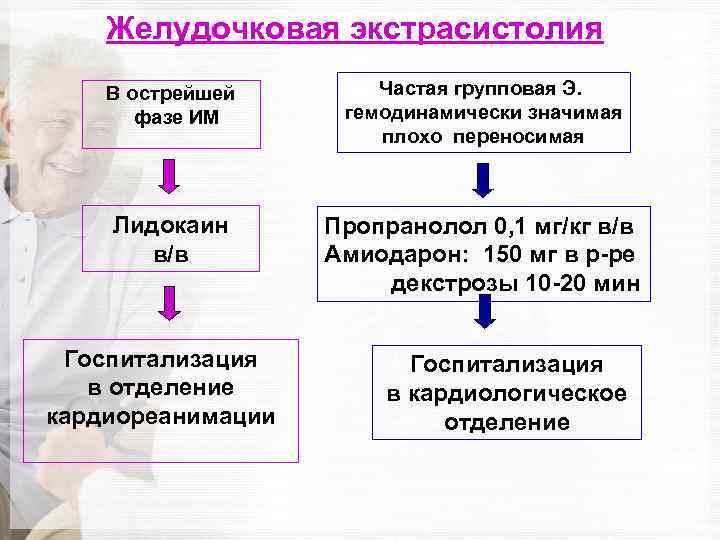 Желудочковая экстрасистолия

В острейшей фазе ИМ

Лидокаин в/в

Госпитализация в отделение кардиореанимации

Частая групповая Э. гемодинамически значимая плохо переносимая

Пропранолол 0,1 мг/кг в/в
Амиодарон: 150 мг в р-ре декстрозы 10-20 мин

Госпитализация в кардиологическое отделение